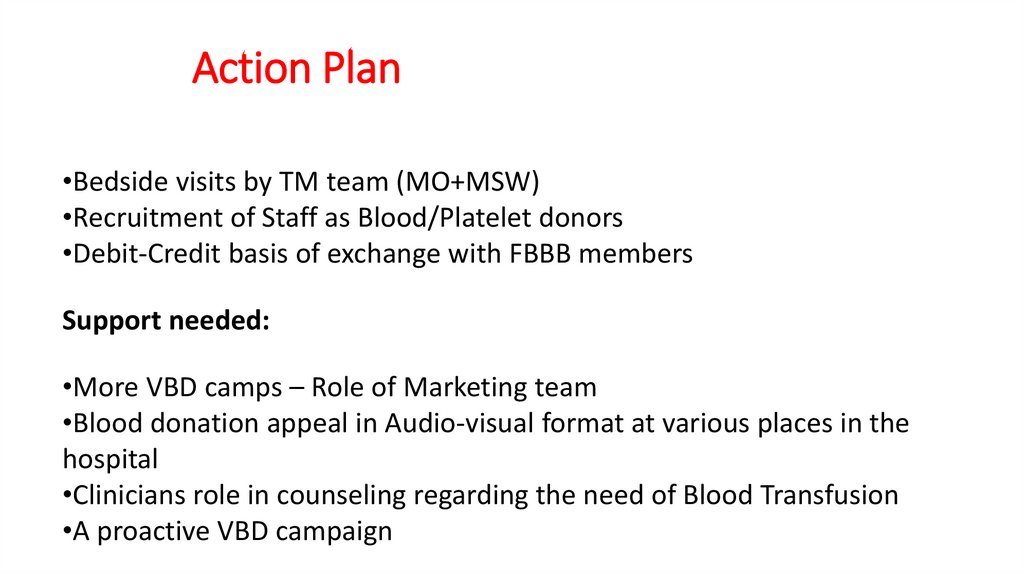 Action Plan

•Bedside visits by TM team (MO+MSW)
•Recruitment of Staff as Blood/Platelet donors
•Debit-Credit basis of exchange with FBBB members

Support needed:

•More VBD camps – Role of Marketing team
•Blood donation appeal in Audio-visual format at various places in the hospital
•Clinicians role in counseling regarding the need of Blood Transfusion
•A proactive VBD campaign